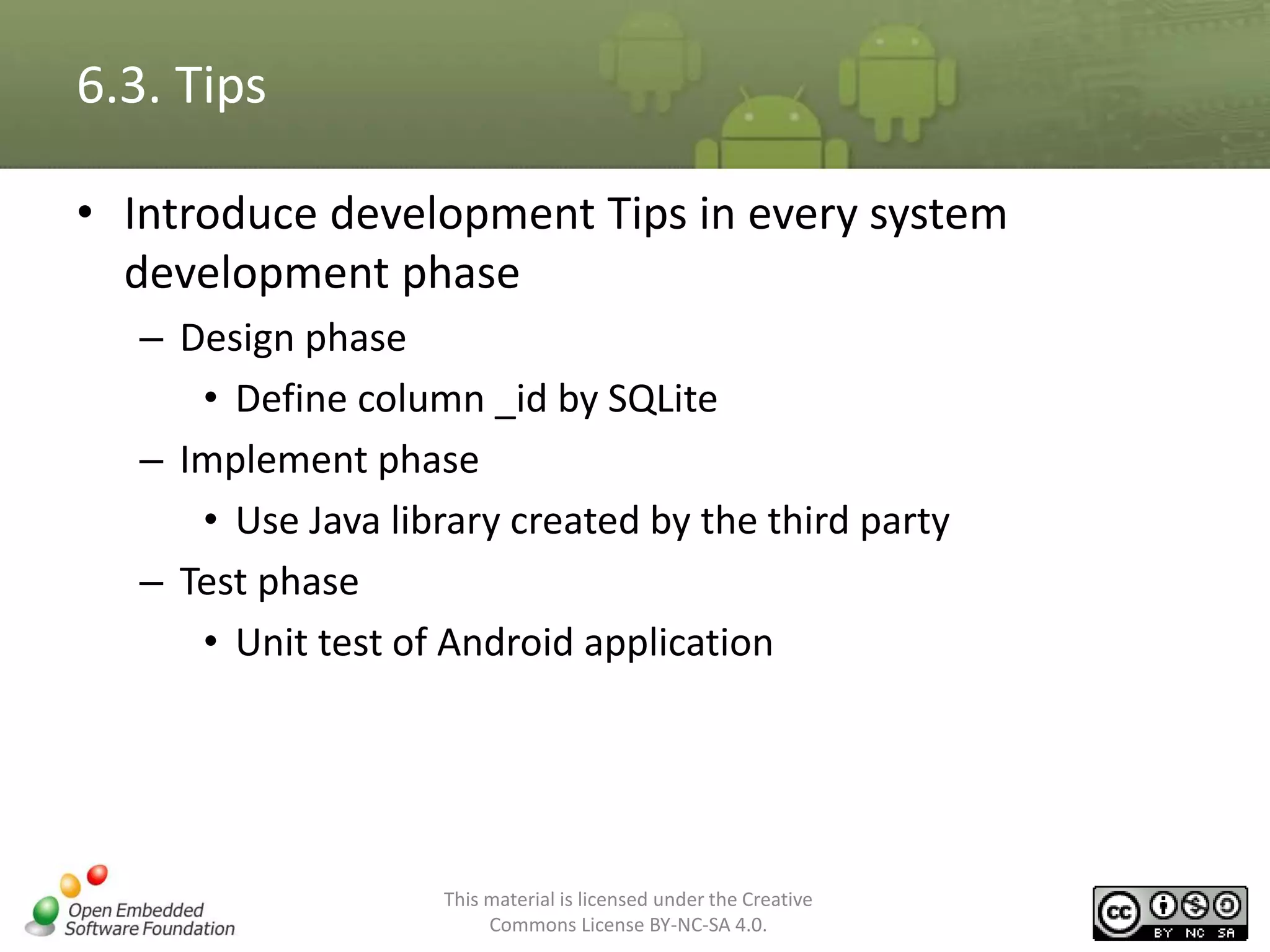 6.3. Tips

• Introduce development Tips in every system development phase

– Design phase

• Define column _id by SQLite

– Implement phase

• Use Java library created by the third party

– Test phase

• Unit test of Android application

Open Embedded Software Foundation

This material is licensed under the Creative Commons License BY-NC-SA 4.0.

cc BY NC SA